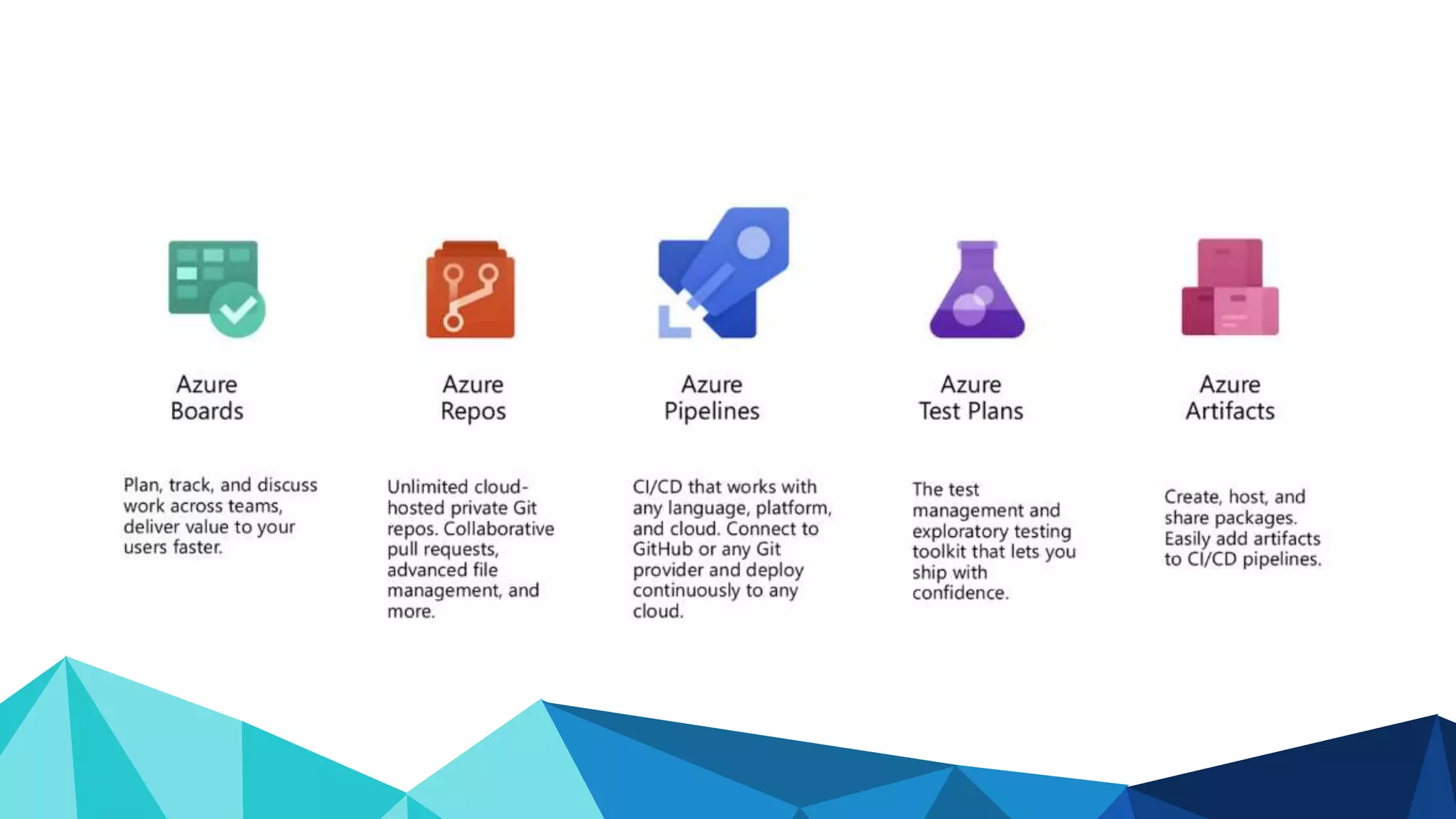 Azure Boards

Plan, track, and discuss work across teams, deliver value to your users faster.

Azure Repos

Unlimited cloud-hosted private Git repos. Collaborative pull requests, advanced file management, and more.

Azure Pipelines

CI/CD that works with any language, platform, and cloud. Connect to GitHub or any Git provider and deploy continuously to any cloud.

Azure Test Plans

The test management and exploratory testing toolkit that lets you ship with confidence.

Azure Artifacts

Create, host, and share packages. Easily add artifacts to CI/CD pipelines.